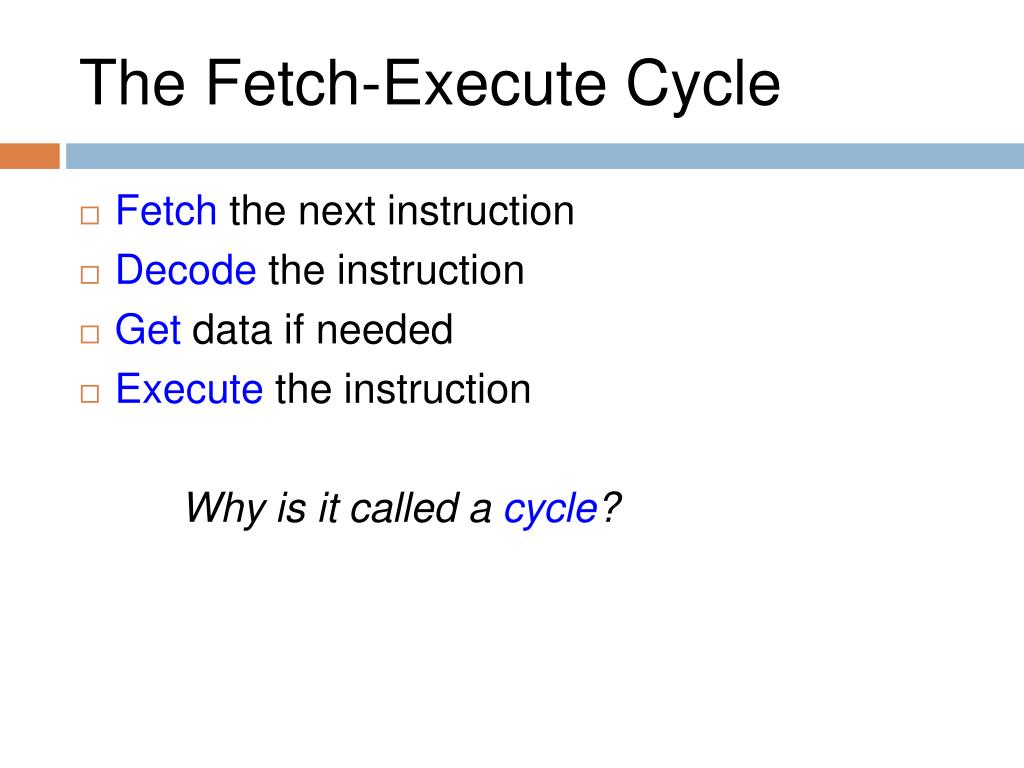 The Fetch-Execute Cycle

□ Fetch the next instruction
□ Decode the instruction
□ Get data if needed
□ Execute the instruction

Why is it called a cycle?